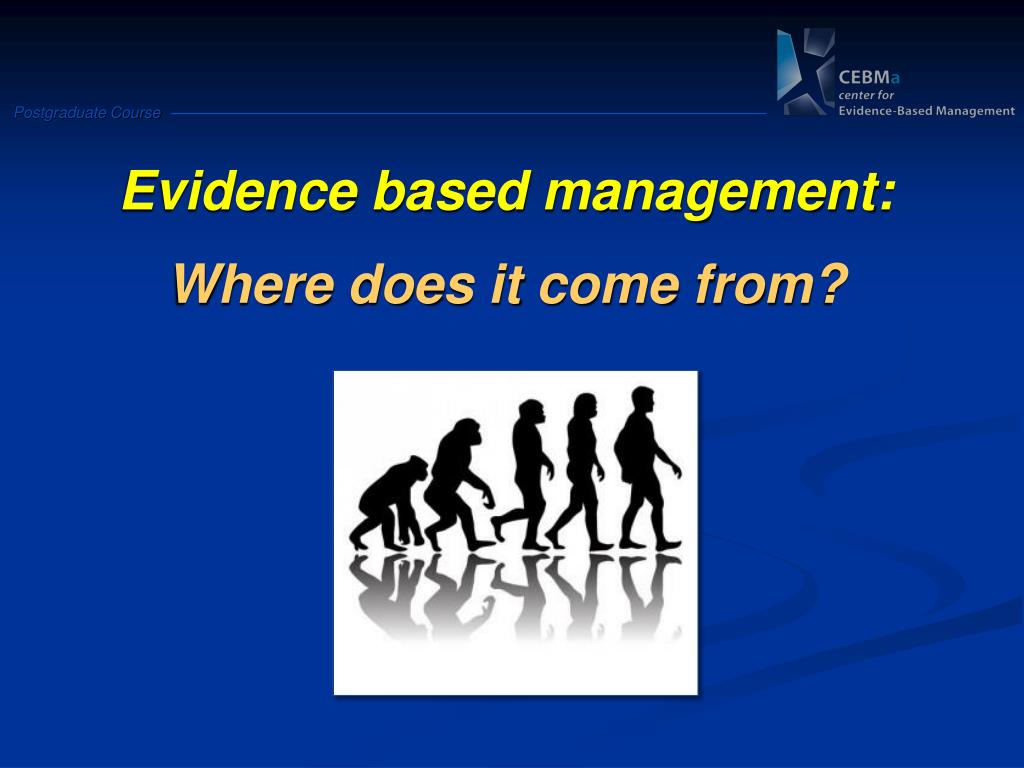 Postgraduate Course

CEBMa
center for
Evidence-Based Management

Evidence based management:

Where does it come from?